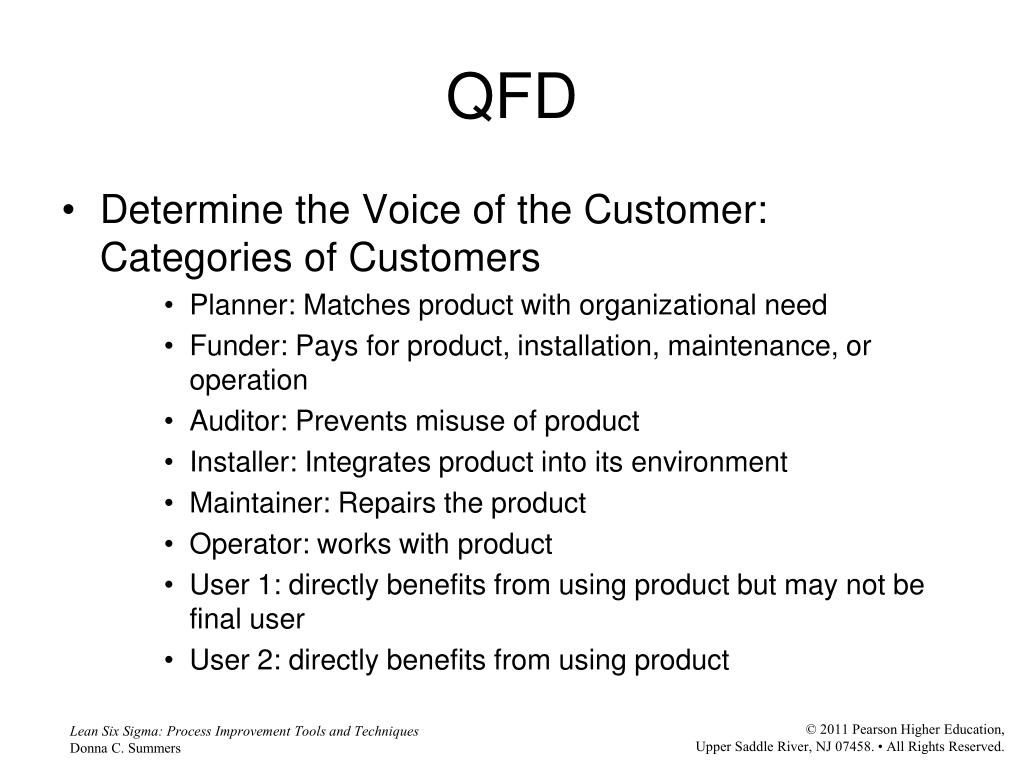 QFD

• Determine the Voice of the Customer: Categories of Customers
  • Planner: Matches product with organizational need
  • Funder: Pays for product, installation, maintenance, or operation
  • Auditor: Prevents misuse of product
  • Installer: Integrates product into its environment
  • Maintainer: Repairs the product
  • Operator: works with product
  • User 1: directly benefits from using product but may not be final user
  • User 2: directly benefits from using product

Lean Six Sigma: Process Improvement Tools and Techniques
Donna C. Summers

© 2011 Pearson Higher Education,
Upper Saddle River, NJ 07458. • All Rights Reserved.